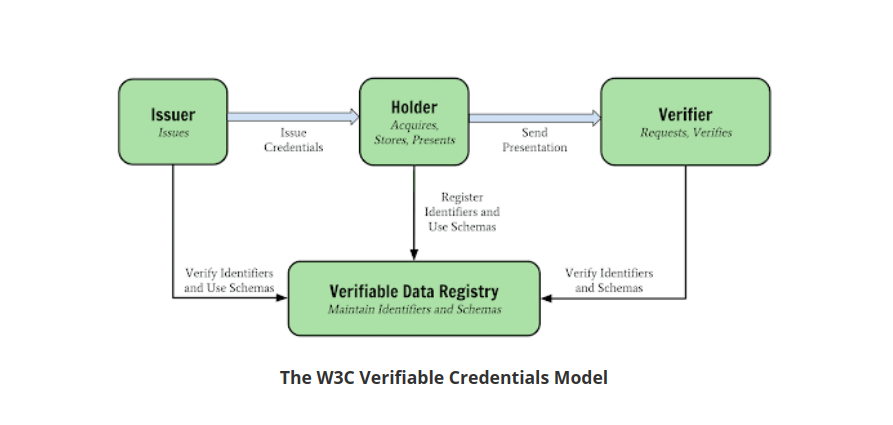 Issuer
Issues

Issue Credentials

Holder
Acquires, Stores, Presents

Send Presentation

Verifier
Requests, Verifies

Register Identifiers and Use Schemas

Verify Identifiers and Use Schemas

Verifiable Data Registry
Maintain Identifiers and Schemas

Verify Identifiers and Schemas

The W3C Verifiable Credentials Model